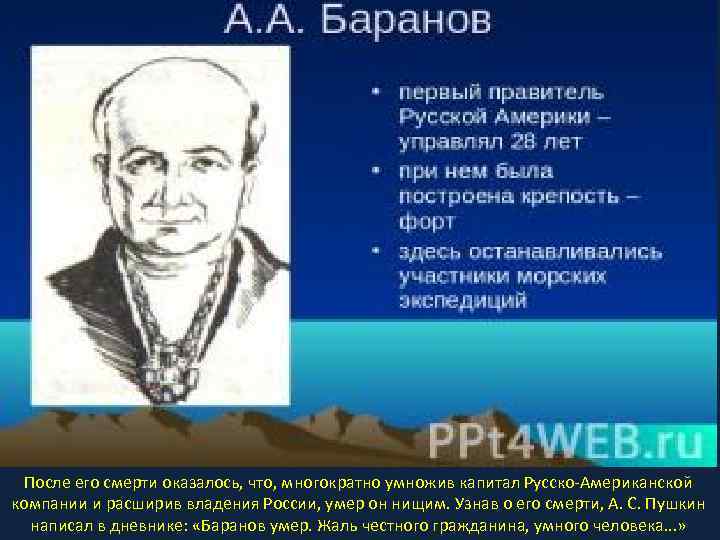 А.А. Баранов

• первый правитель Русской Америки – управлял 28 лет
• при нем была построена крепость – форт
• здесь останавливались участники морских экспедиций

PPt4WEB.ru

После его смерти оказалось, что, многократно умножив капитал Русско-Американской компании и расширив владения России, умер он нищим. Узнав о его смерти, А. С. Пушкин написал в дневнике: «Баранов умер. Жаль честного гражданина, умного человека...»